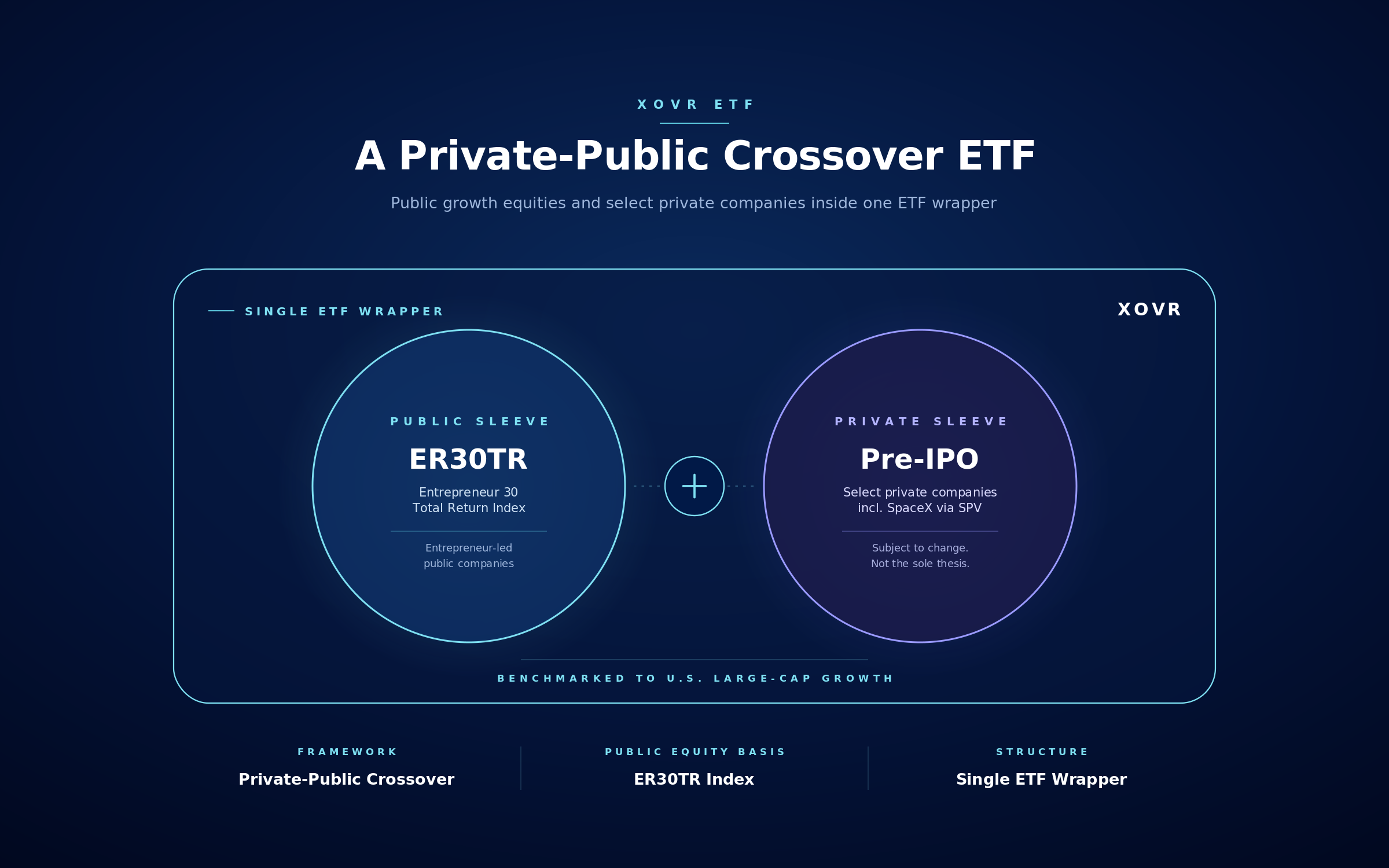 XOVR ETF

A Private-Public Crossover ETF

Public growth equities and select private companies inside one ETF wrapper

SINGLE ETF WRAPPER

XOVR

PUBLIC SLEEVE

ER30TR

Entrepreneur 30
Total Return Index

Entrepreneur-led
public companies

+

PRIVATE SLEEVE

Pre-IPO

Select private companies
incl. SpaceX via SPV

Subject to change.
Not the sole thesis.

BENCHMARKED TO U.S. LARGE-CAP GROWTH

FRAMEWORK
Private-Public Crossover

PUBLIC EQUITY BASIS
ER30TR Index

STRUCTURE
Single ETF Wrapper